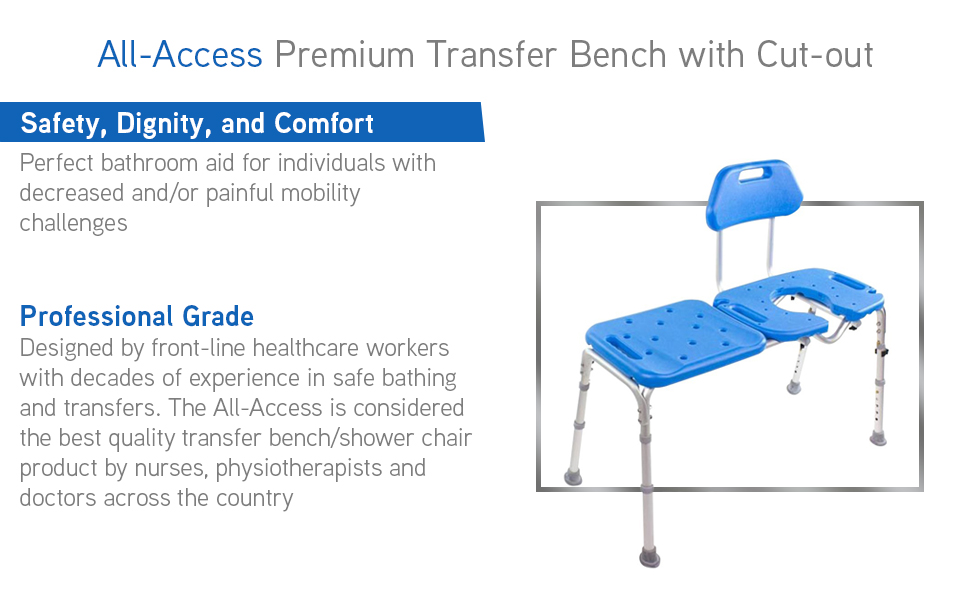 All-Access Premium Transfer Bench with Cut-out

Safety, Dignity, and Comfort

Perfect bathroom aid for individuals with decreased and/or painful mobility challenges

Professional Grade

Designed by front-line healthcare workers with decades of experience in safe bathing and transfers. The All-Access is considered the best quality transfer bench/shower chair product by nurses, physiotherapists and doctors across the country